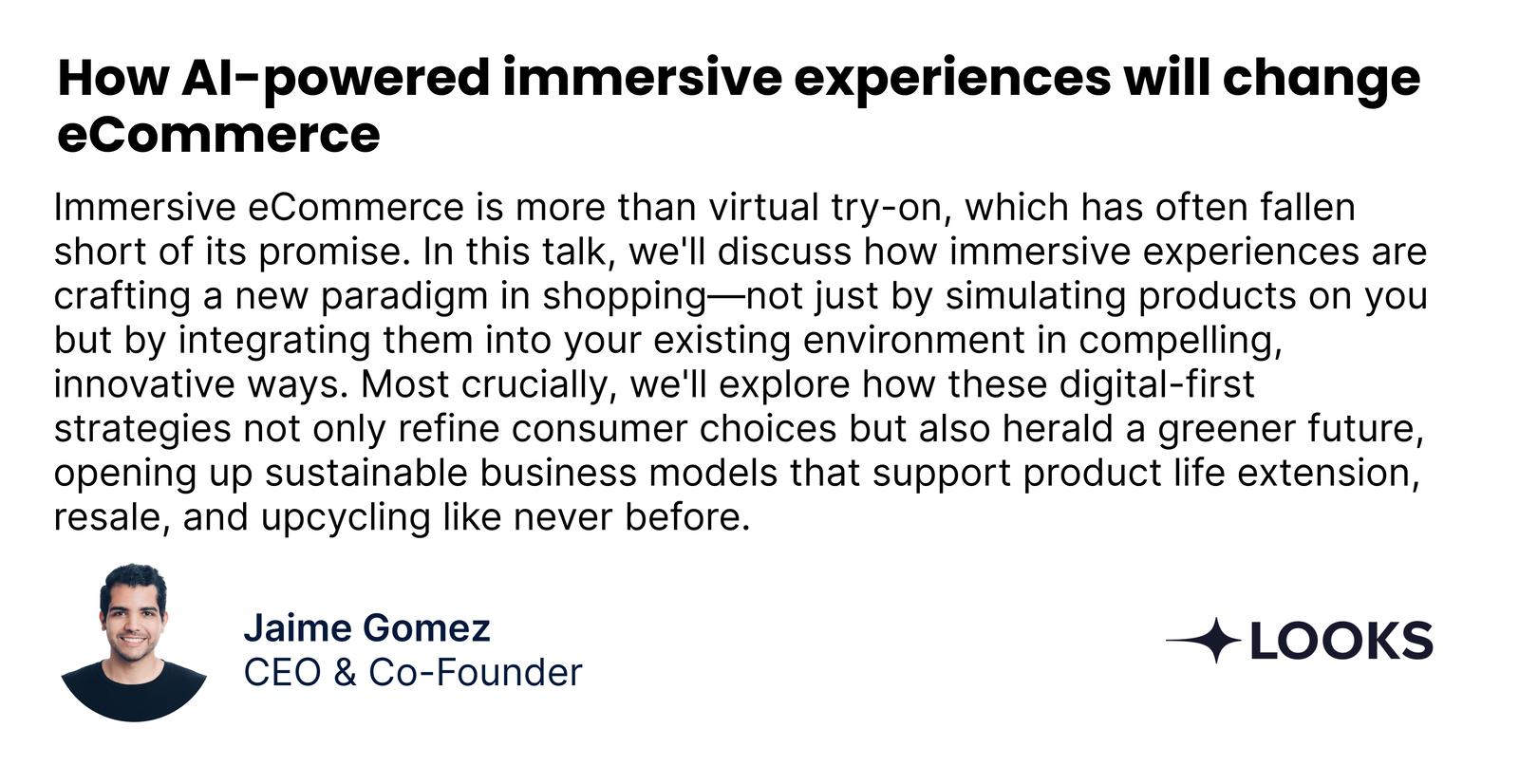 How AI-powered immersive experiences will change eCommerce

Immersive eCommerce is more than virtual try-on, which has often fallen short of its promise. In this talk, we'll discuss how immersive experiences are crafting a new paradigm in shopping—not just by simulating products on you but by integrating them into your existing environment in compelling, innovative ways. Most crucially, we'll explore how these digital-first strategies not only refine consumer choices but also herald a greener future, opening up sustainable business models that support product life extension, resale, and upcycling like never before.

Jaime Gomez
CEO & Co-Founder

LOOKS